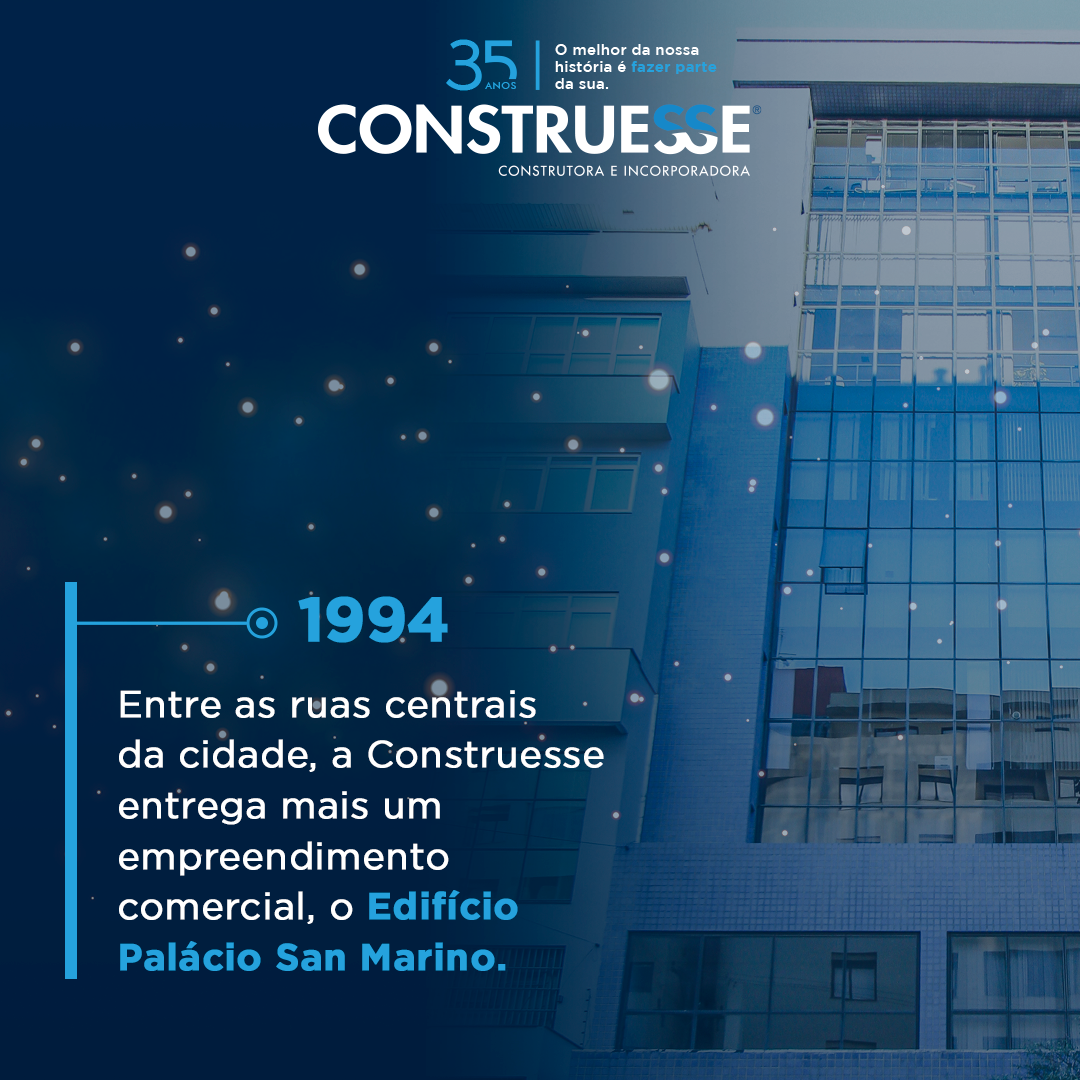 35 ANOS
O melhor da nossa história é fazer parte da sua.

CONSTRUESSE®
CONSTRUTORA E INCORPORADORA

1994

Entre as ruas centrais da cidade, a Construesse entrega mais um empreendimento comercial, o Edifício Palácio San Marino.